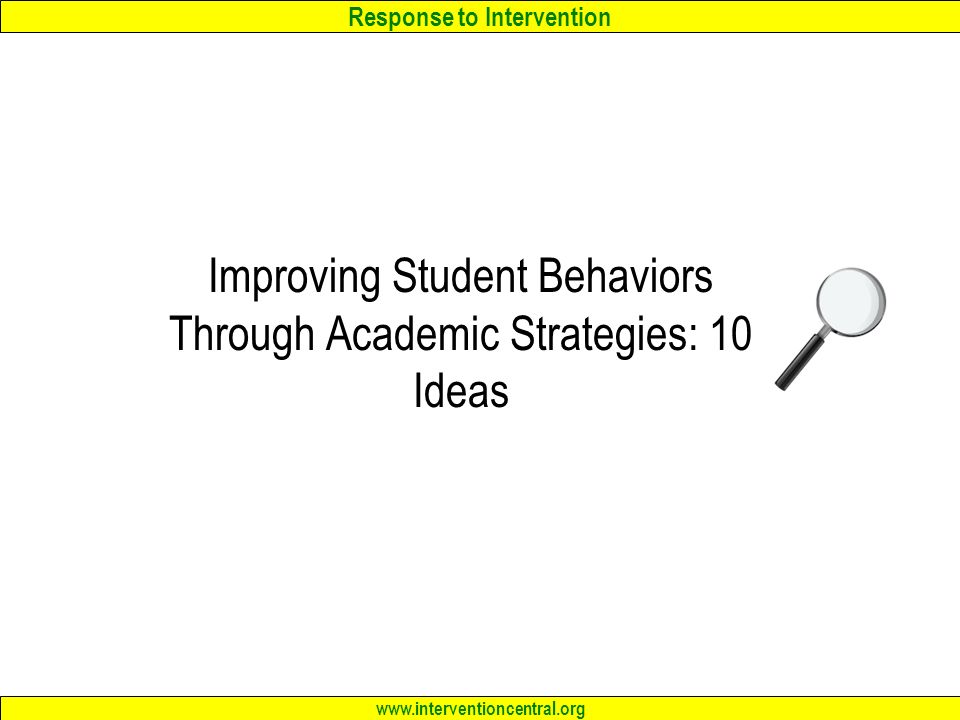 Response to Intervention

Improving Student Behaviors Through Academic Strategies: 10 Ideas

www.interventioncentral.org